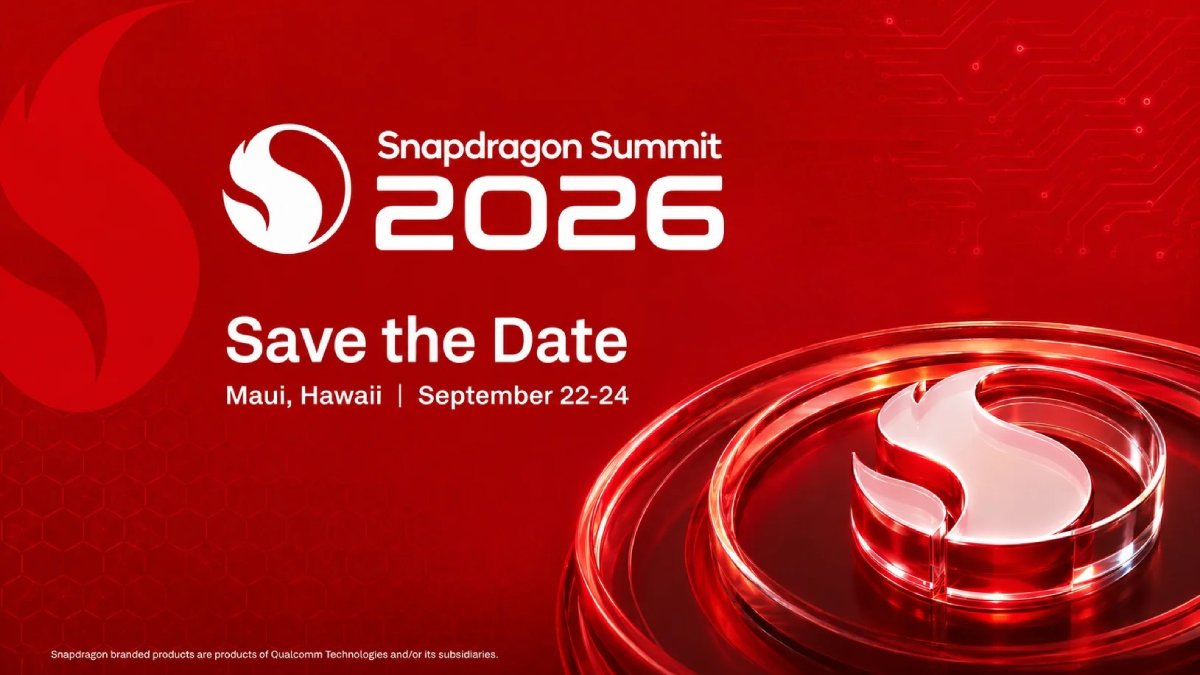 Snapdragon Summit
2026

Save the Date
Maui, Hawaii | September 22-24

Snapdragon branded products are products of Qualcomm Technologies and/or its subsidiaries.